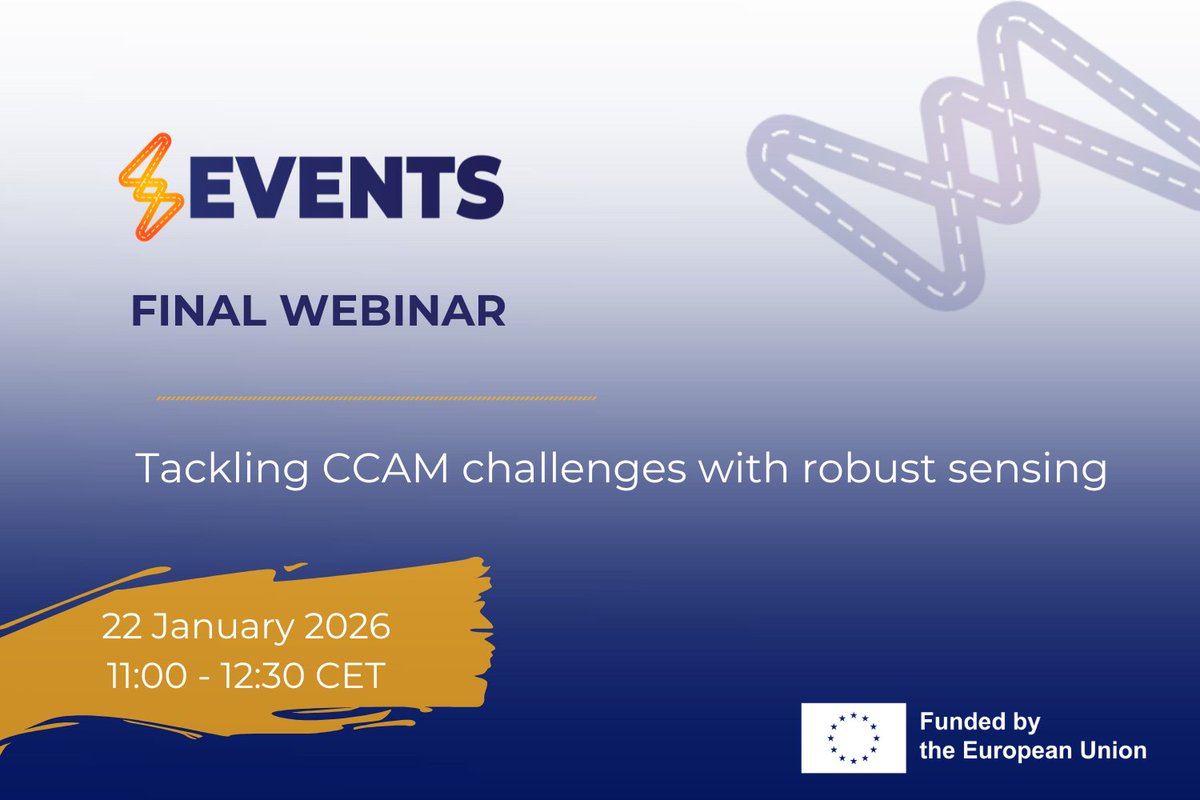 EVENTS

FINAL WEBINAR

Tackling CCAM challenges with robust sensing

22 January 2026
11:00 - 12:30 CET

Funded by
the European Union